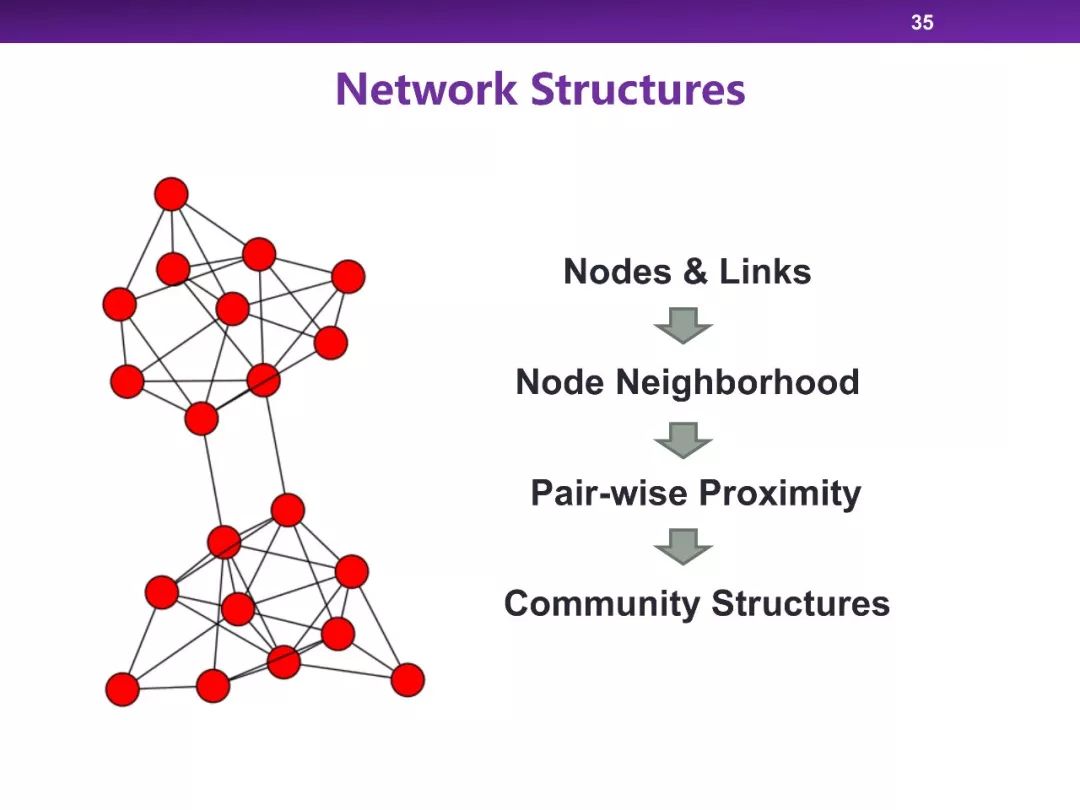 35

Network Structures

Nodes & Links

Node Neighborhood

Pair-wise Proximity

Community Structures